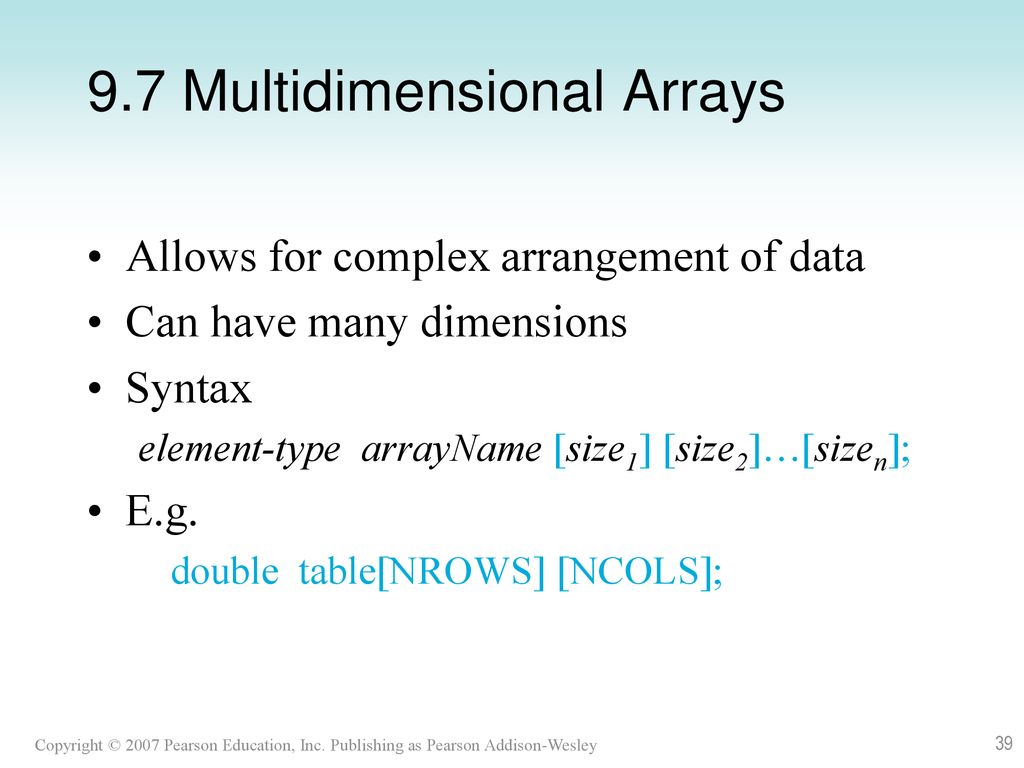 9.7 Multidimensional Arrays

• Allows for complex arrangement of data
• Can have many dimensions
• Syntax

element-type arrayName [$size_1$] [$size_2$]…[$size_n$];

• E.g.

double table[NROWS] [NCOLS];

Copyright © 2007 Pearson Education, Inc. Publishing as Pearson Addison-Wesley

39